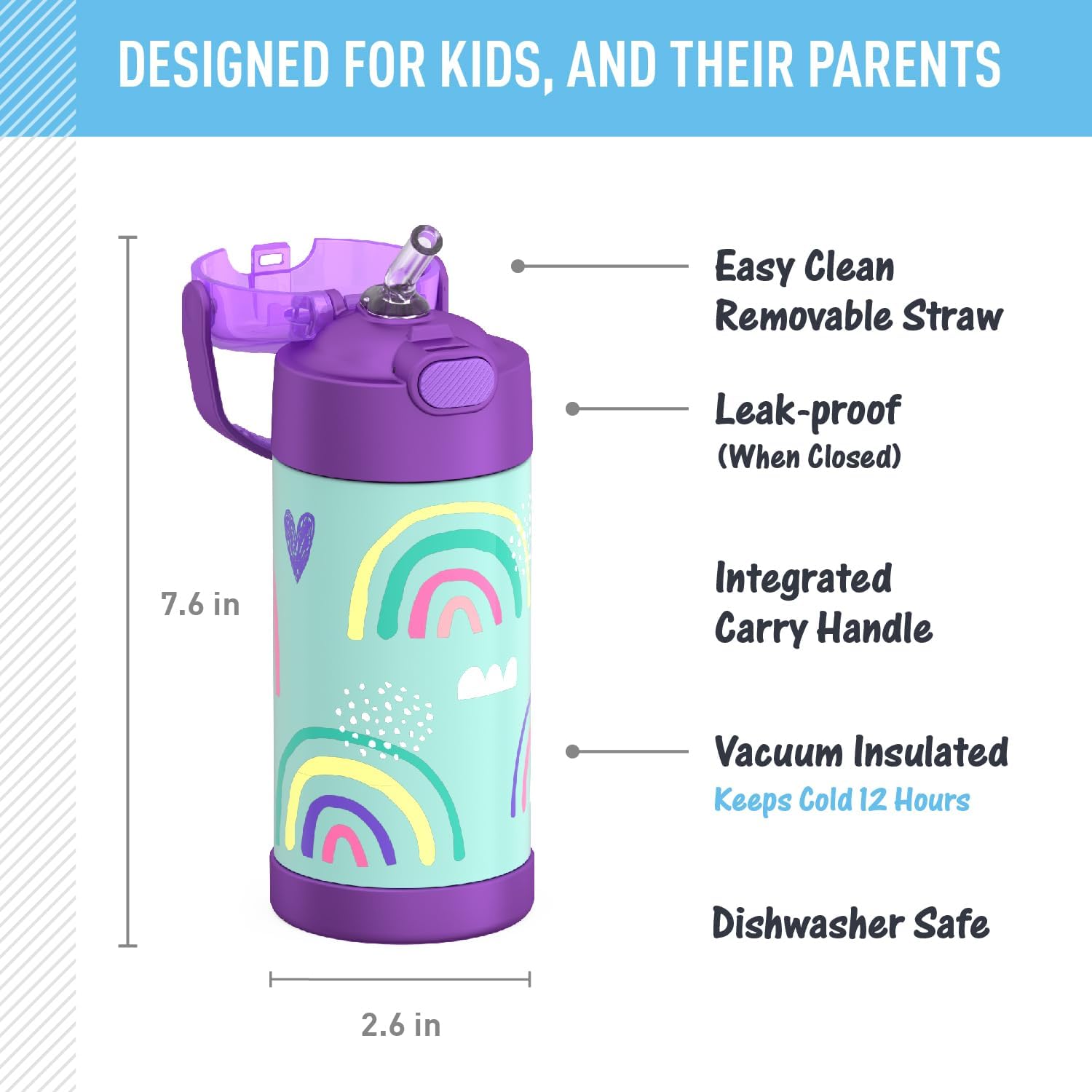 DESIGNED FOR KIDS, AND THEIR PARENTS

7.6 in

2.6 in

Easy Clean Removable Straw

Leak-proof (When Closed)

Integrated Carry Handle

Vacuum Insulated
Keeps Cold 12 Hours

Dishwasher Safe